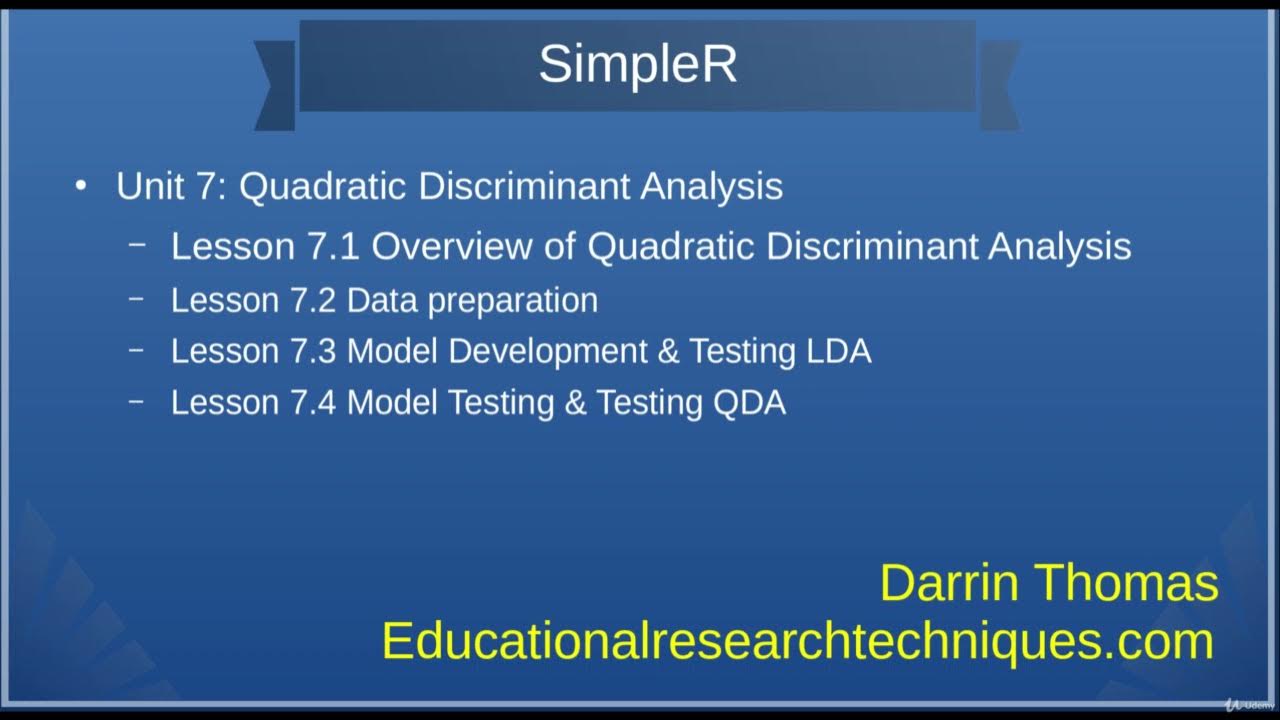 SimpleR

• Unit 7: Quadratic Discriminant Analysis
– Lesson 7.1 Overview of Quadratic Discriminant Analysis
– Lesson 7.2 Data preparation
– Lesson 7.3 Model Development & Testing LDA
– Lesson 7.4 Model Testing & Testing QDA

Darrin Thomas
Educationalresearchtechniques.com

Udemy